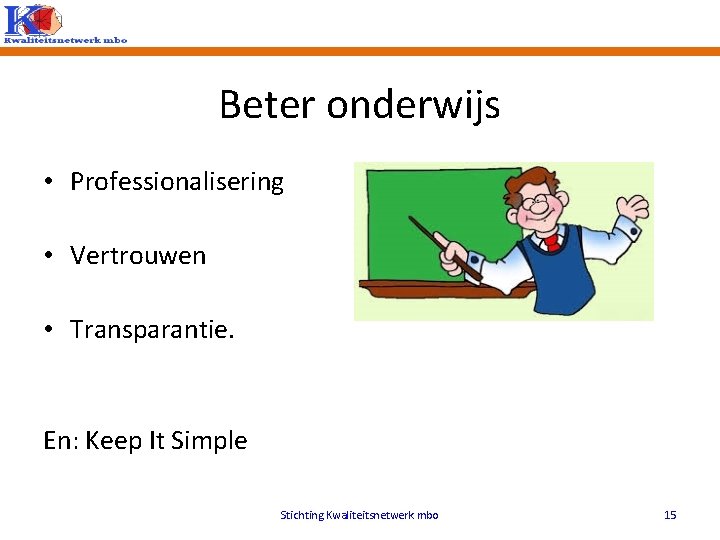 K
Kwaliteitsnetwerk mbo

Beter onderwijs

• Professionalisering

• Vertrouwen

• Transparantie.

En: Keep It Simple

Stichting Kwaliteitsnetwerk mbo

15